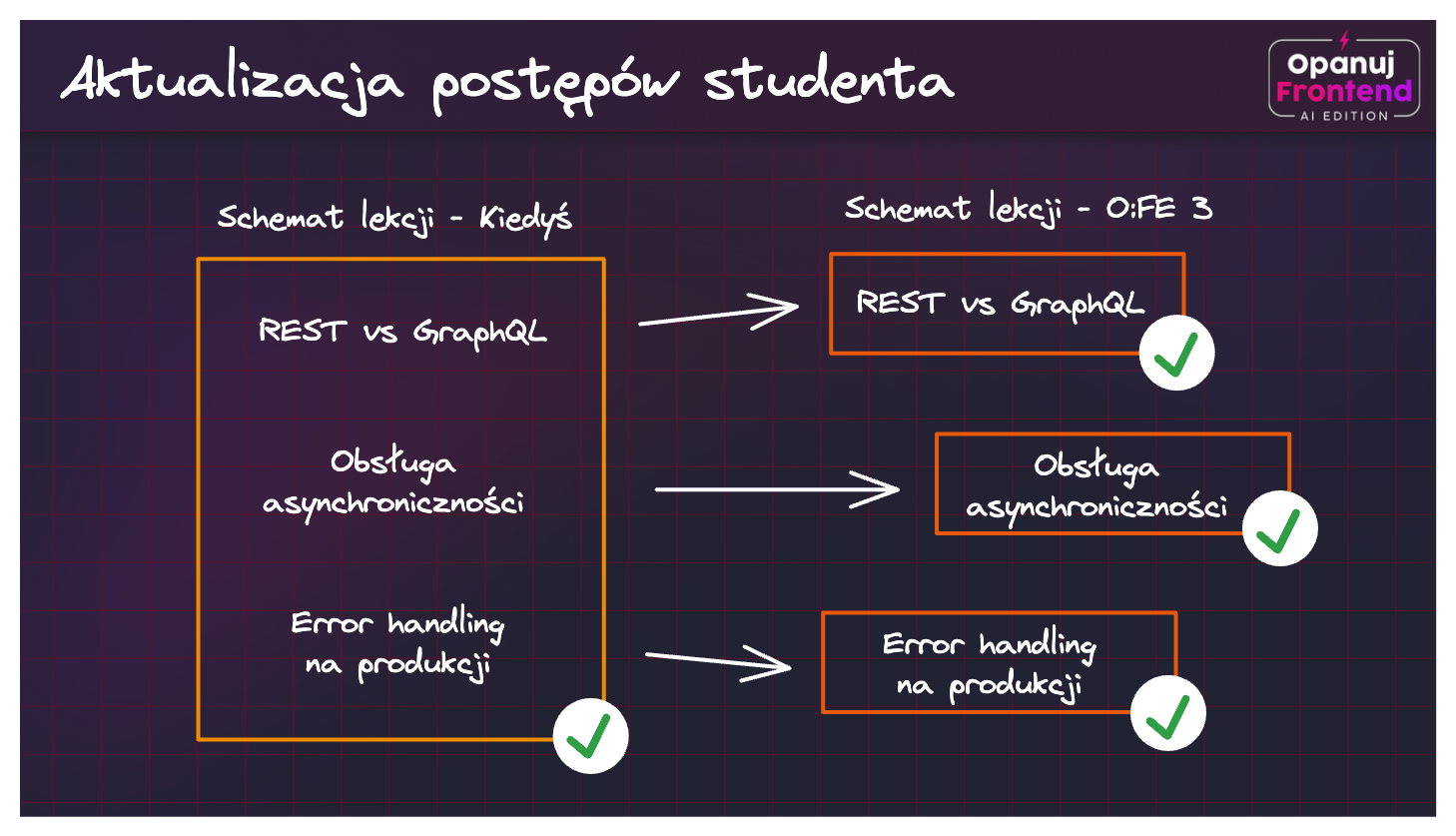 Aktualizacja postępów studenta

Opanuj Frontend
AI EDITION

Schemat lekcji - Kiedyś

REST vs GraphQL

Obsługa asynchroniczności

Error handling na produkcji

Schemat lekcji - O:FE 3

REST vs GraphQL

Obsługa asynchroniczności

Error handling na produkcji